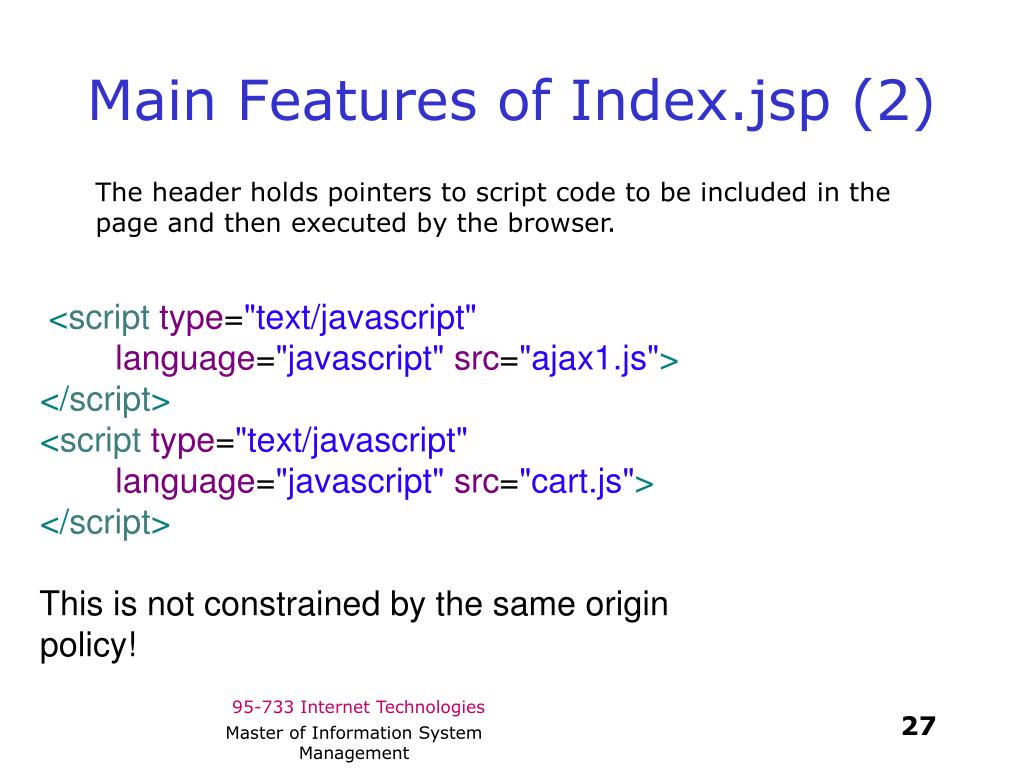 Main Features of Index.jsp (2)

The header holds pointers to script code to be included in the page and then executed by the browser.

<script type="text/javascript"
language="javascript" src="ajax1.js">
</script>
<script type="text/javascript"
language="javascript" src="cart.js">
</script>

This is not constrained by the same origin policy!

95-733 Internet Technologies

Master of Information System Management

27